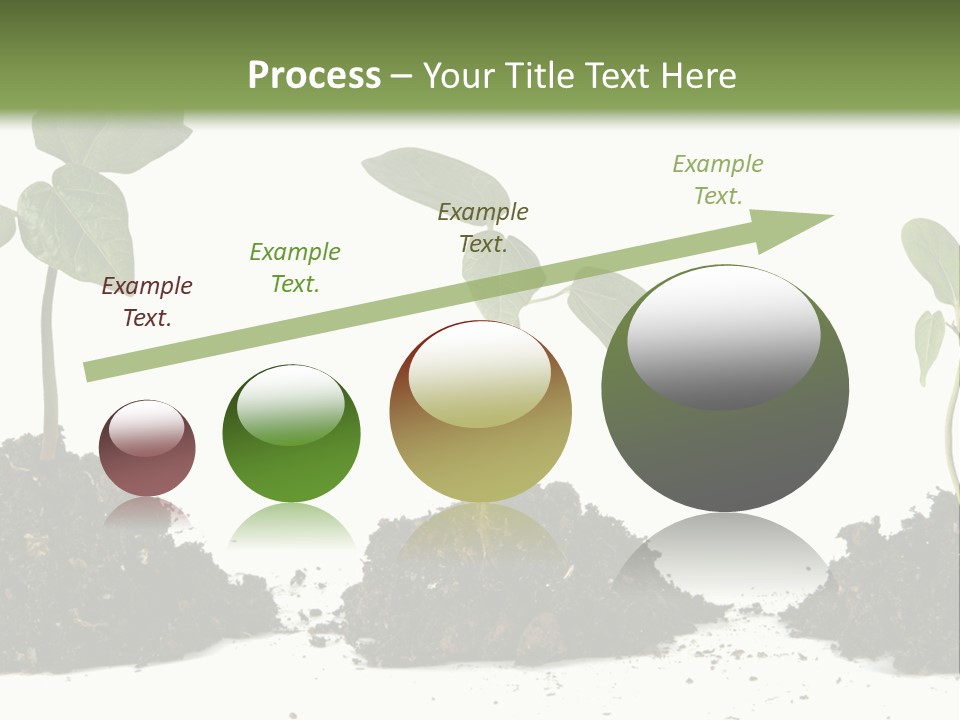 Process – Your Title Text Here

Example Text.

Example Text.

Example Text.

Example Text.